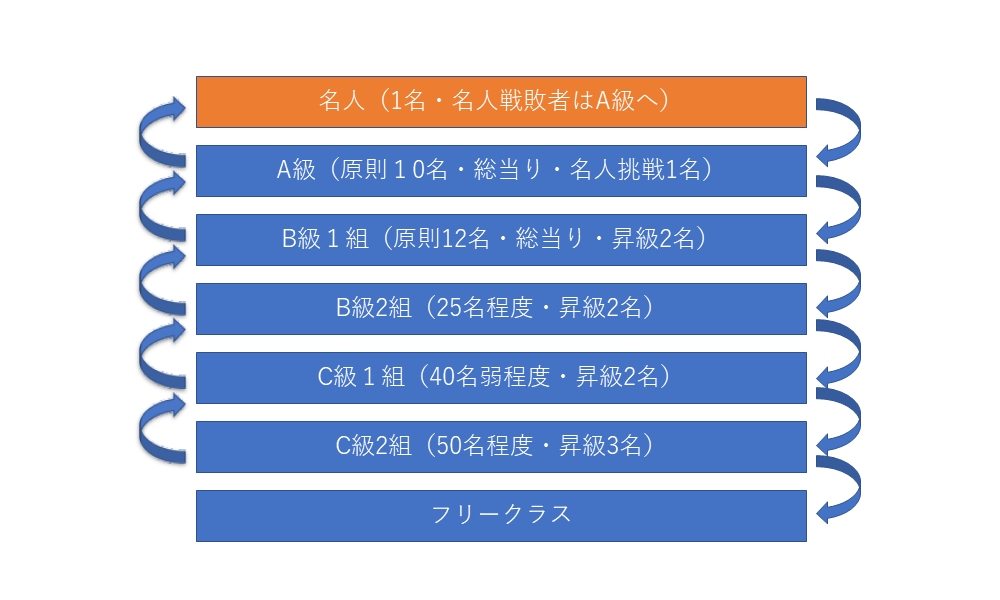 名人（1名・名人戦敗者はA級へ）

A級（原則１0名・総当り・名人挑戦1名）

B級１組（原則12名・総当り・昇級2名）

B級2組（25名程度・昇級2名）

C級１組（40名弱程度・昇級2名）

C級2組（50名程度・昇級3名）

フリークラス